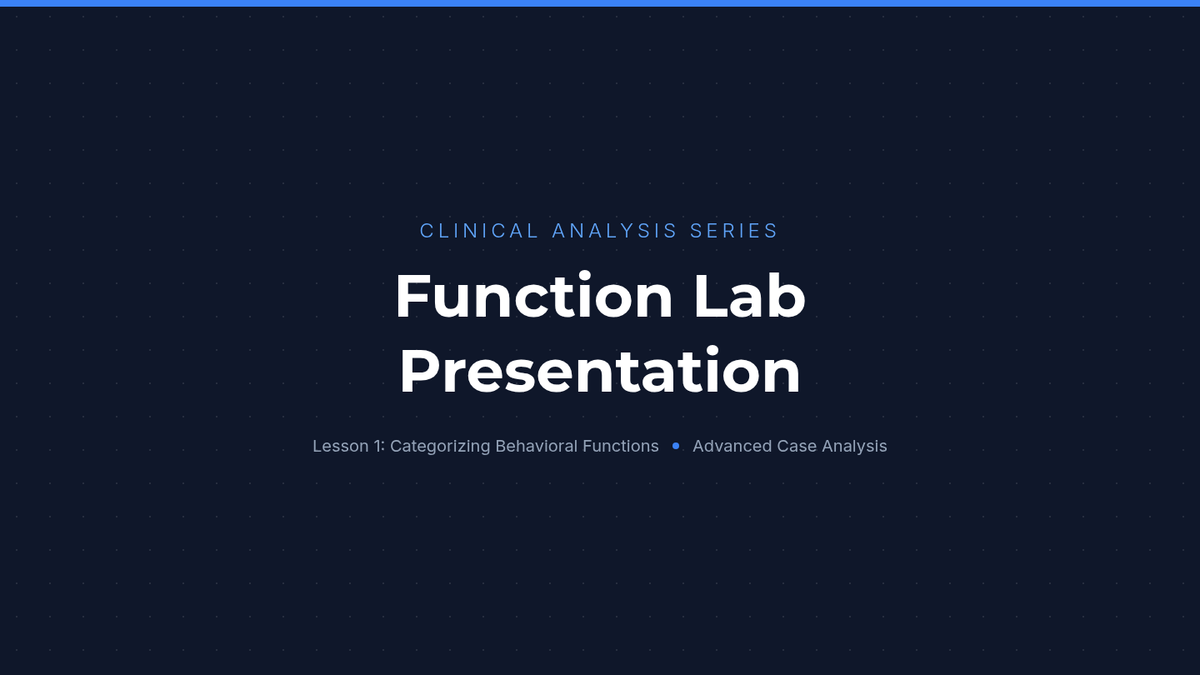 CLINICAL ANALYSIS SERIES

Function Lab Presentation

Lesson 1: Categorizing Behavioral Functions • Advanced Case Analysis